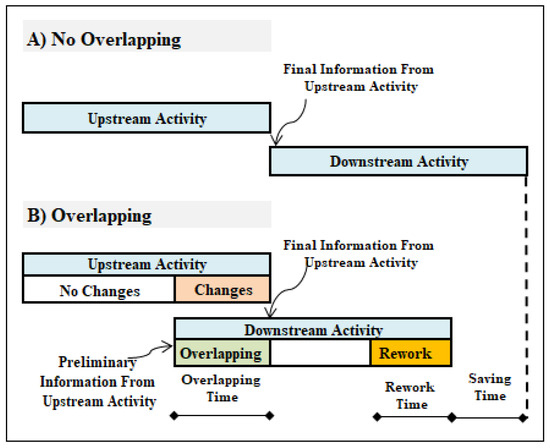 A) No Overlapping

Final Information From Upstream Activity

Upstream Activity

Downstream Activity

B) Overlapping

Final Information From Upstream Activity

Upstream Activity

No Changes

Changes

Downstream Activity

Overlapping

Rework

Preliminary Information From Upstream Activity

Overlapping Time

Rework Time

Saving Time